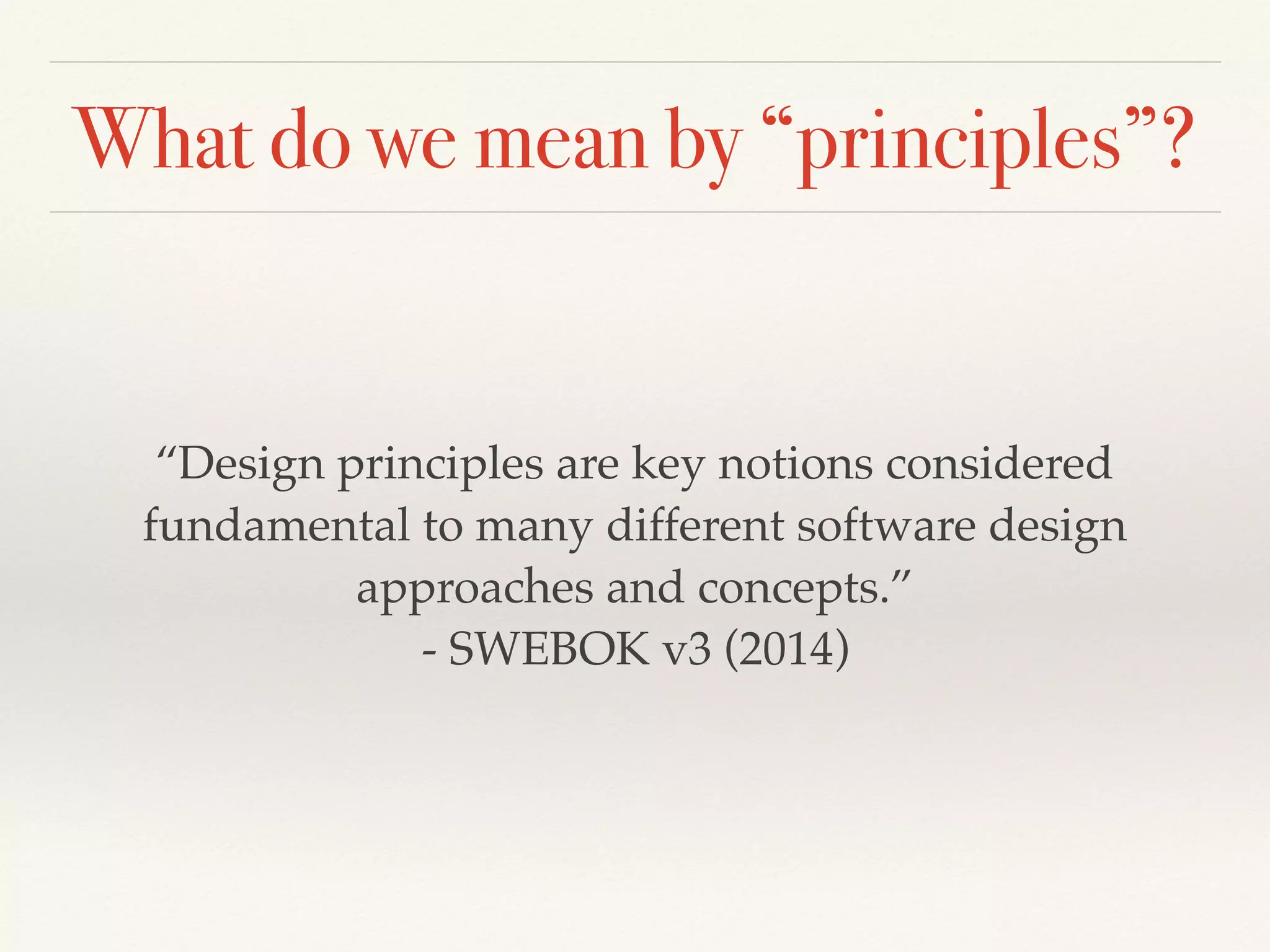 What do we mean by “principles”?

“Design principles are key notions considered fundamental to many different software design approaches and concepts.”
- SWEBOK v3 (2014)